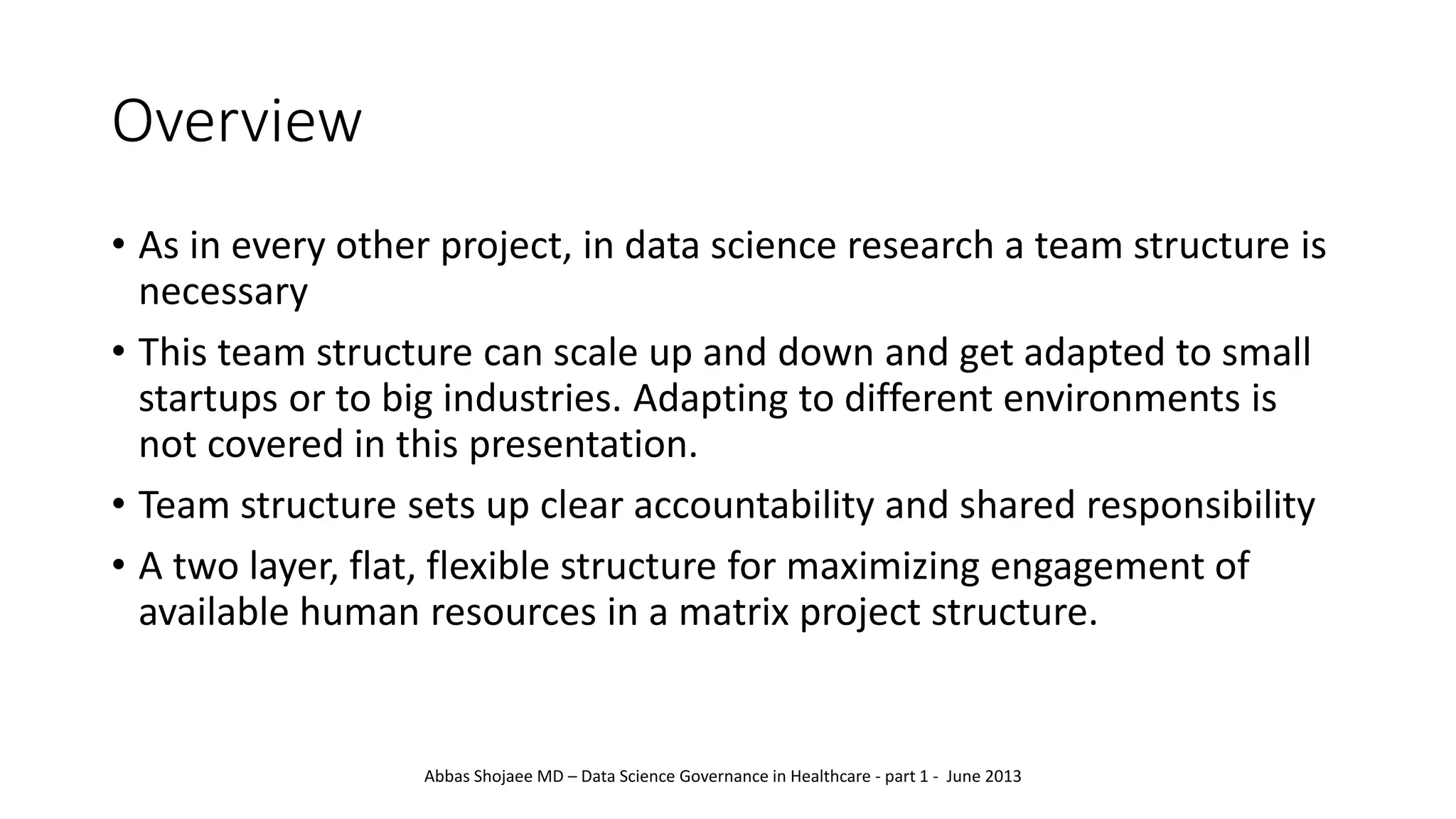 Overview

• As in every other project, in data science research a team structure is necessary

• This team structure can scale up and down and get adapted to small startups or to big industries. Adapting to different environments is not covered in this presentation.

• Team structure sets up clear accountability and shared responsibility

• A two layer, flat, flexible structure for maximizing engagement of available human resources in a matrix project structure.

Abbas Shojaee MD – Data Science Governance in Healthcare - part 1 - June 2013